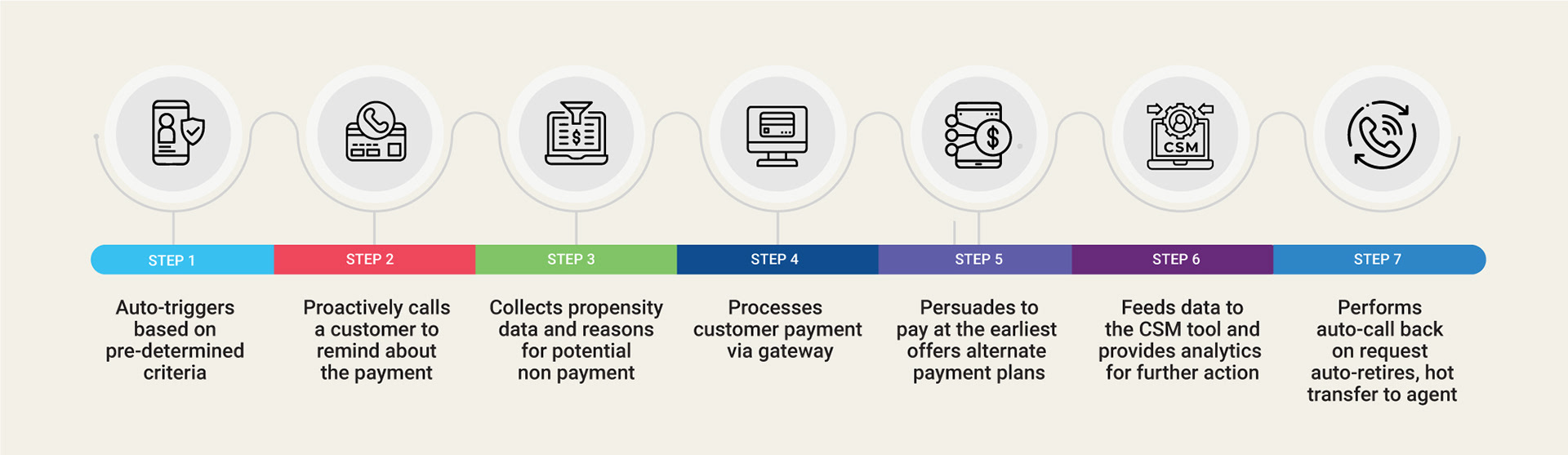 CSM

STEP 1

Auto-triggers based on pre-determined criteria

STEP 2

Proactively calls a customer to remind about the payment

STEP 3

Collects propensity data and reasons for potential non payment

STEP 4

Processes customer payment via gateway

STEP 5

Persuades to pay at the earliest offers alternate payment plans

STEP 6

Feeds data to the CSM tool and provides analytics for further action

STEP 7

Performs auto-call back on request auto-retires, hot transfer to agent